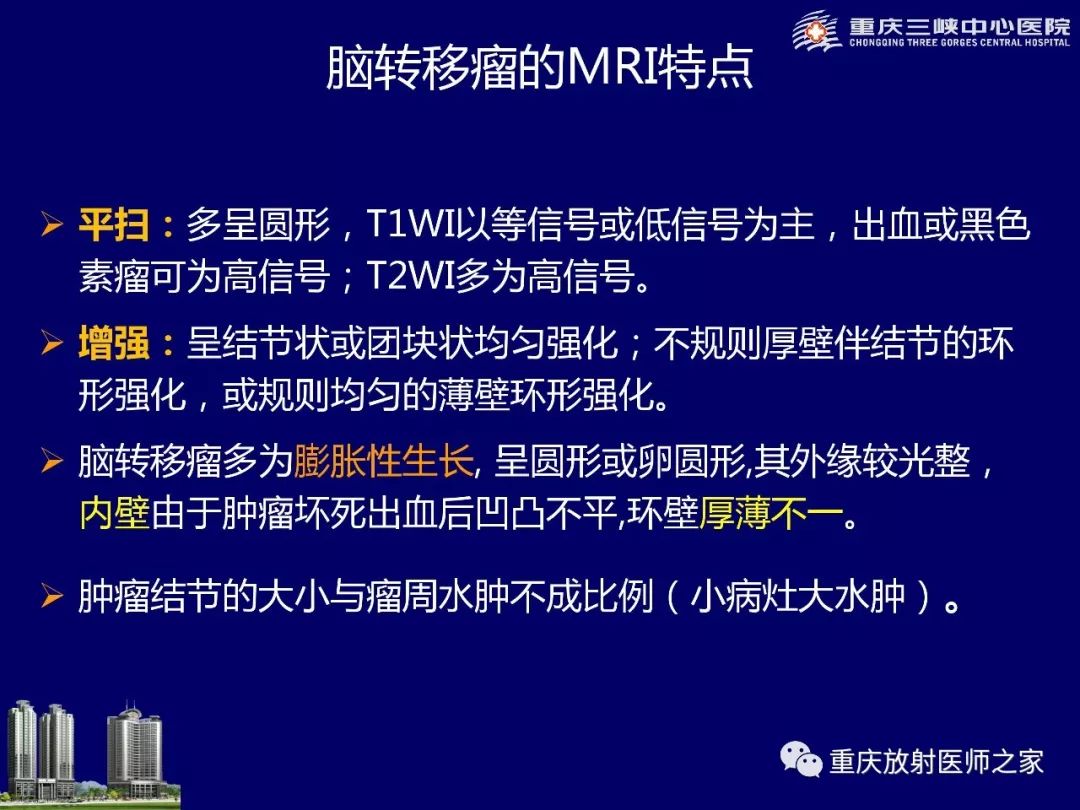 重庆三峡中心医院
CHONGQING THREE GORGES CENTRAL HOSPITAL

脑转移瘤的MRI特点

➢ 平扫：多呈圆形，T1WI以等信号或低信号为主，出血或黑色素瘤可为高信号；T2WI多为高信号。

➢ 增强：呈结节状或团块状均匀强化；不规则厚壁伴结节的环形强化，或规则均匀的薄壁环形强化。

➢ 脑转移瘤多为膨胀性生长, 呈圆形或卵圆形,其外缘较光整，内壁由于肿瘤坏死出血后凹凸不平,环壁厚薄不一。

➢ 肿瘤结节的大小与瘤周水肿不成比例（小病灶大水肿）。

重庆放射医师之家